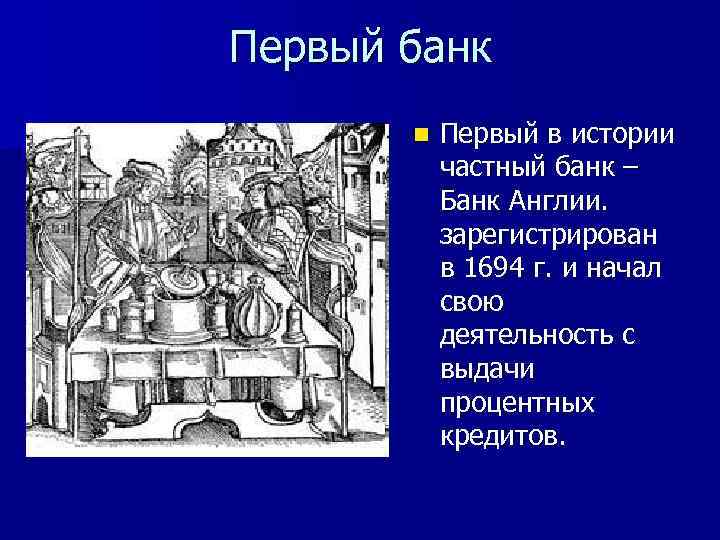 Первый банк

Первый в истории частный банк – Банк Англии. зарегистрирован в 1694 г. и начал свою деятельность с выдачи процентных кредитов.